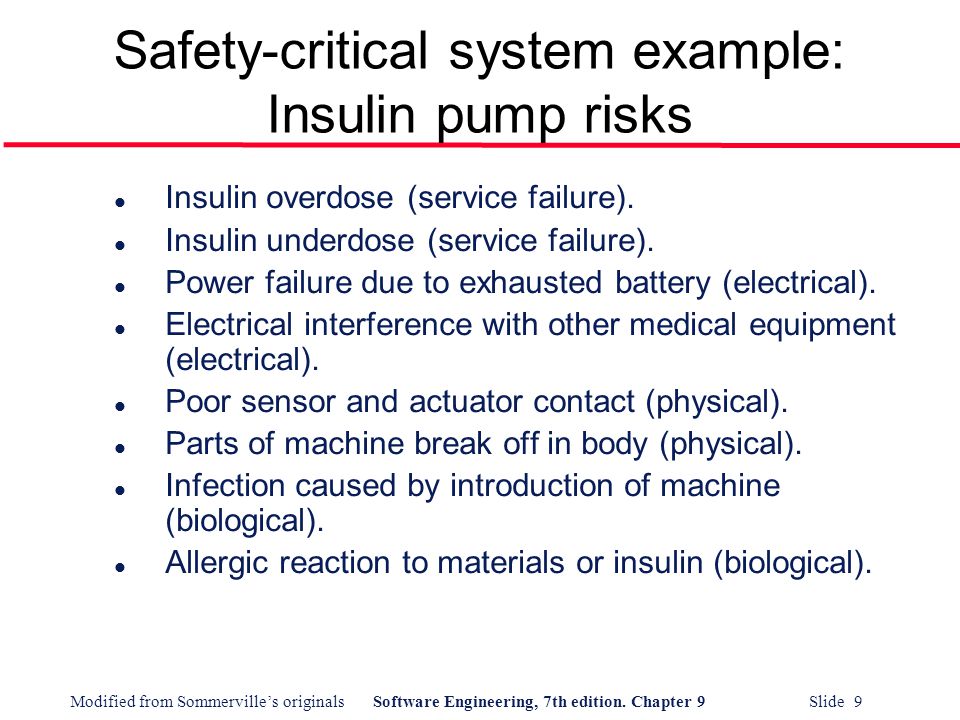 Safety-critical system example: Insulin pump risks

- Insulin overdose (service failure).
- Insulin underdose (service failure).
- Power failure due to exhausted battery (electrical).
- Electrical interference with other medical equipment (electrical).
- Poor sensor and actuator contact (physical).
- Parts of machine break off in body (physical).
- Infection caused by introduction of machine (biological).
- Allergic reaction to materials or insulin (biological).

Modified from Sommerville's originals Software Engineering, 7th edition. Chapter 9 Slide 9